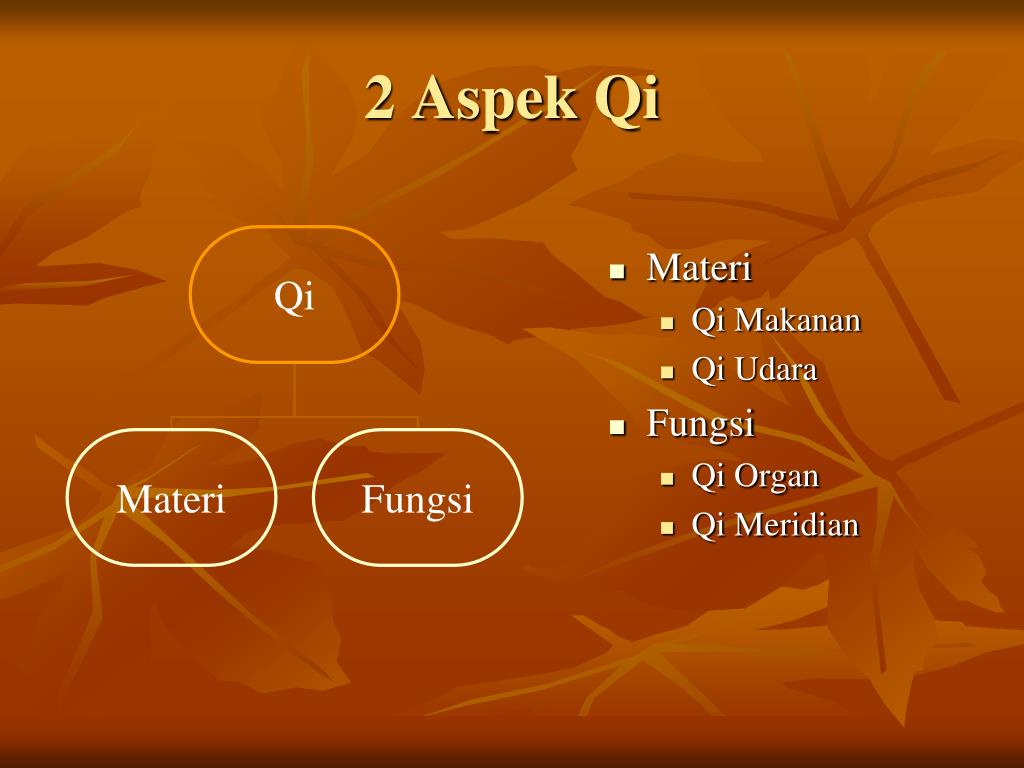 2 Aspek Qi

Qi

Materi

Fungsi

- Materi
  - Qi Makanan
  - Qi Udara
- Fungsi
  - Qi Organ
  - Qi Meridian